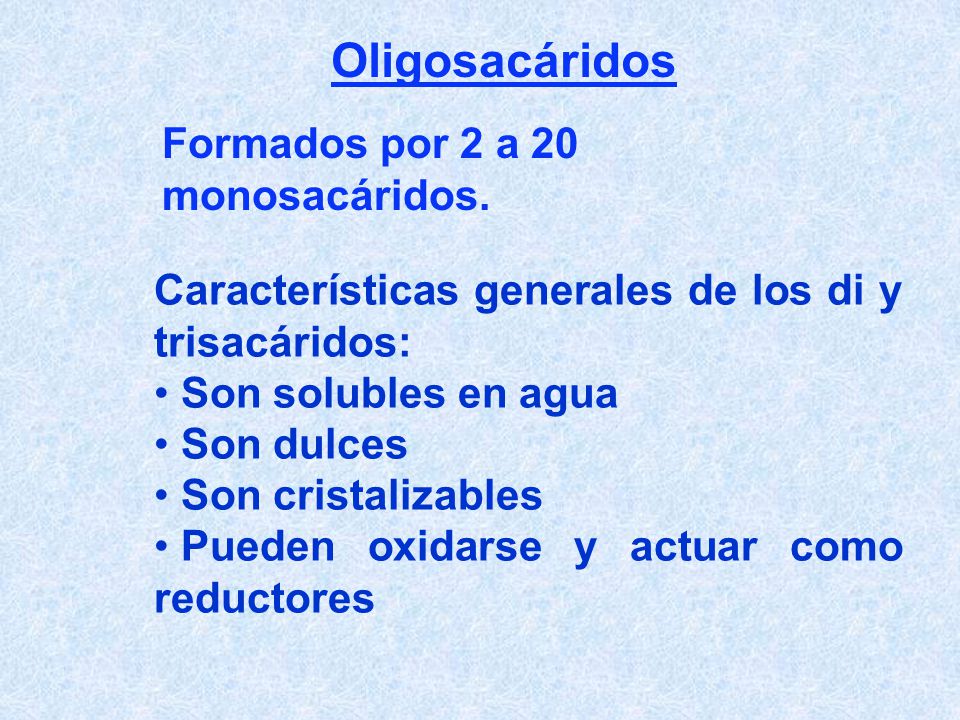 Oligosacáridos

Formados por 2 a 20 monosacáridos.

Características generales de los di y trisacáridos:
• Son solubles en agua
• Son dulces
• Son cristalizables
• Pueden oxidarse y actuar como reductores